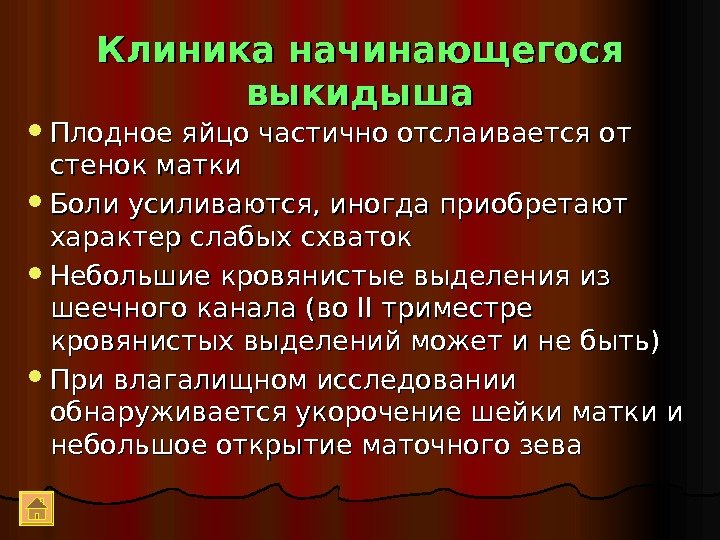 Клиника начинающегося выкидыша

• Плодное яйцо частично отслаивается от стенок матки

• Боли усиливаются, иногда приобретают характер слабых схваток

• Небольшие кровянистые выделения из шеечного канала (во II триместре кровянистых выделений может и не быть)

• При влагалищном исследовании обнаруживается укорочение шейки матки и небольшое открытие маточного зева